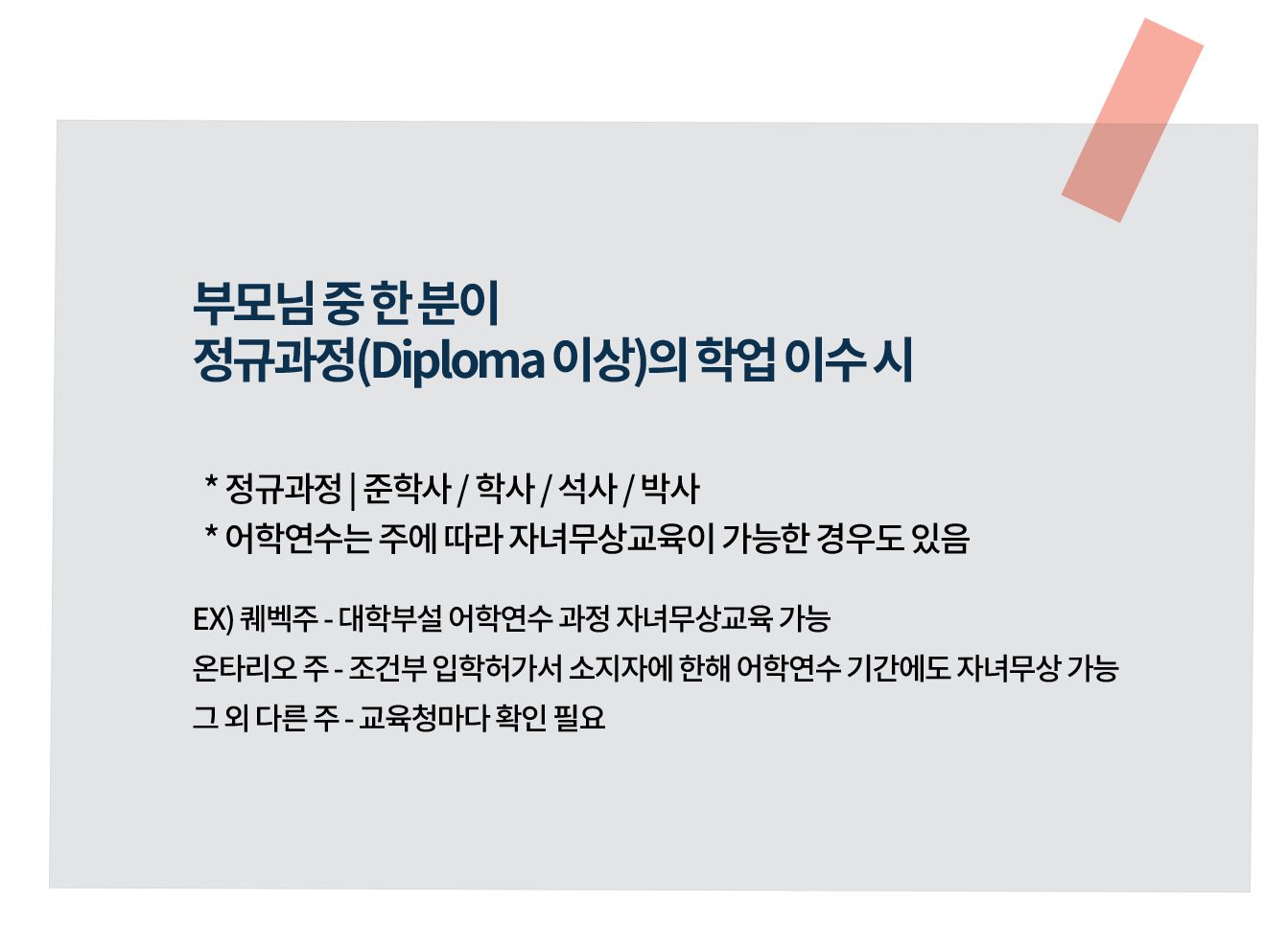 부모님 중 한 분이
정규과정(Diploma 이상)의 학업 이수 시

* 정규과정 | 준학사 / 학사 / 석사 / 박사
* 어학연수는 주에 따라 자녀무상교육이 가능한 경우도 있음

EX) 퀘벡주 - 대학부설 어학연수 과정 자녀무상교육 가능
온타리오 주 - 조건부 입학허가서 소지자에 한해 어학연수 기간에도 자녀무상 가능
그 외 다른 주 - 교육청마다 확인 필요